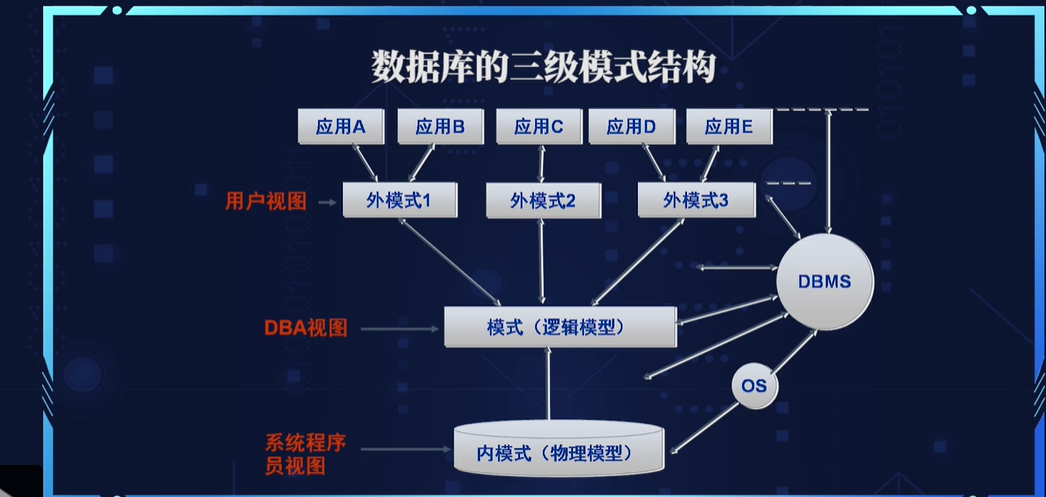 数据库的三级模式结构

应用A
应用B
应用C
应用D
应用E

用户视图
外模式1
外模式2
外模式3

DBMS

DBA视图
模式（逻辑模型）

OS

系统程序员视图
内模式（物理模型）